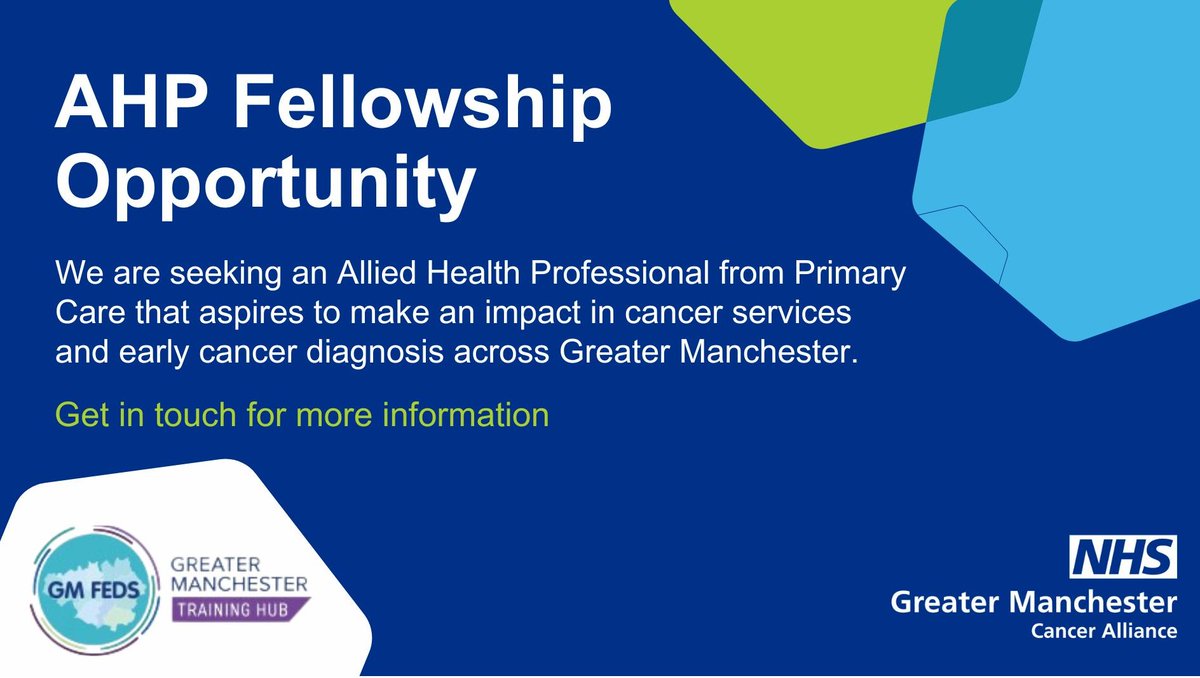 AHP Fellowship Opportunity

We are seeking an Allied Health Professional from Primary Care that aspires to make an impact in cancer services and early cancer diagnosis across Greater Manchester.

Get in touch for more information

GM FEDS

GREATER MANCHESTER
TRAINING HUB

NHS
Greater Manchester
Cancer Alliance